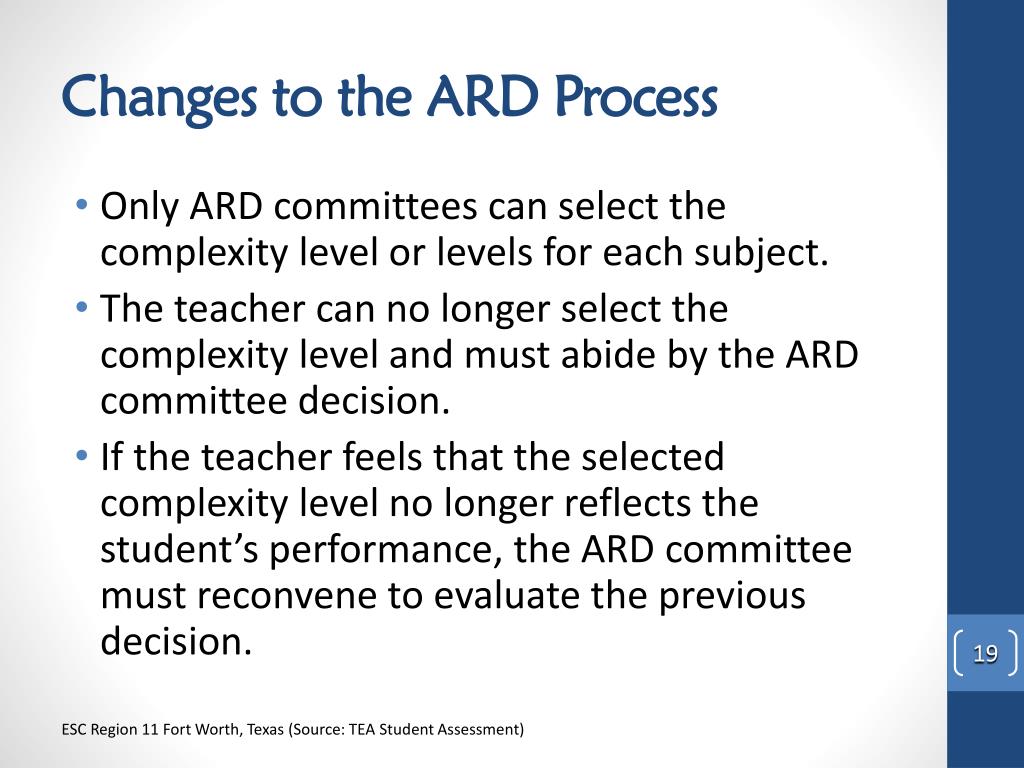 Changes to the ARD Process

• Only ARD committees can select the complexity level or levels for each subject.
• The teacher can no longer select the complexity level and must abide by the ARD committee decision.
• If the teacher feels that the selected complexity level no longer reflects the student's performance, the ARD committee must reconvene to evaluate the previous decision.

19

ESC Region 11 Fort Worth, Texas (Source: TEA Student Assessment)